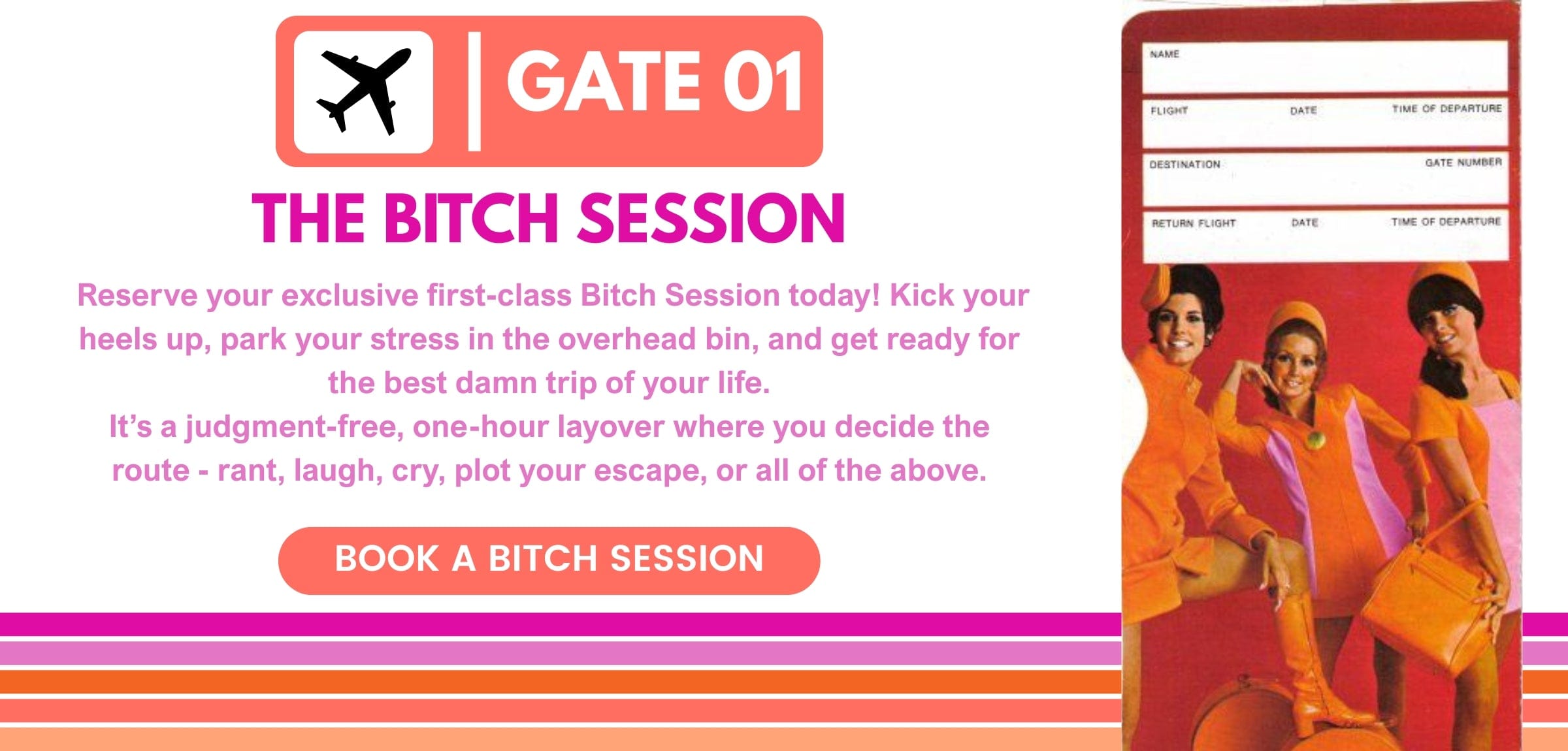 GATE 01

THE BITCH SESSION

Reserve your exclusive first-class Bitch Session today! Kick your heels up, park your stress in the overhead bin, and get ready for the best damn trip of your life.
It's a judgment-free, one-hour layover where you decide the route - rant, laugh, cry, plot your escape, or all of the above.

BOOK A BITCH SESSION

NAME

FLIGHT DATE TIME OF DEPARTURE

DESTINATION GATE NUMBER

RETURN FLIGHT DATE TIME OF DEPARTURE